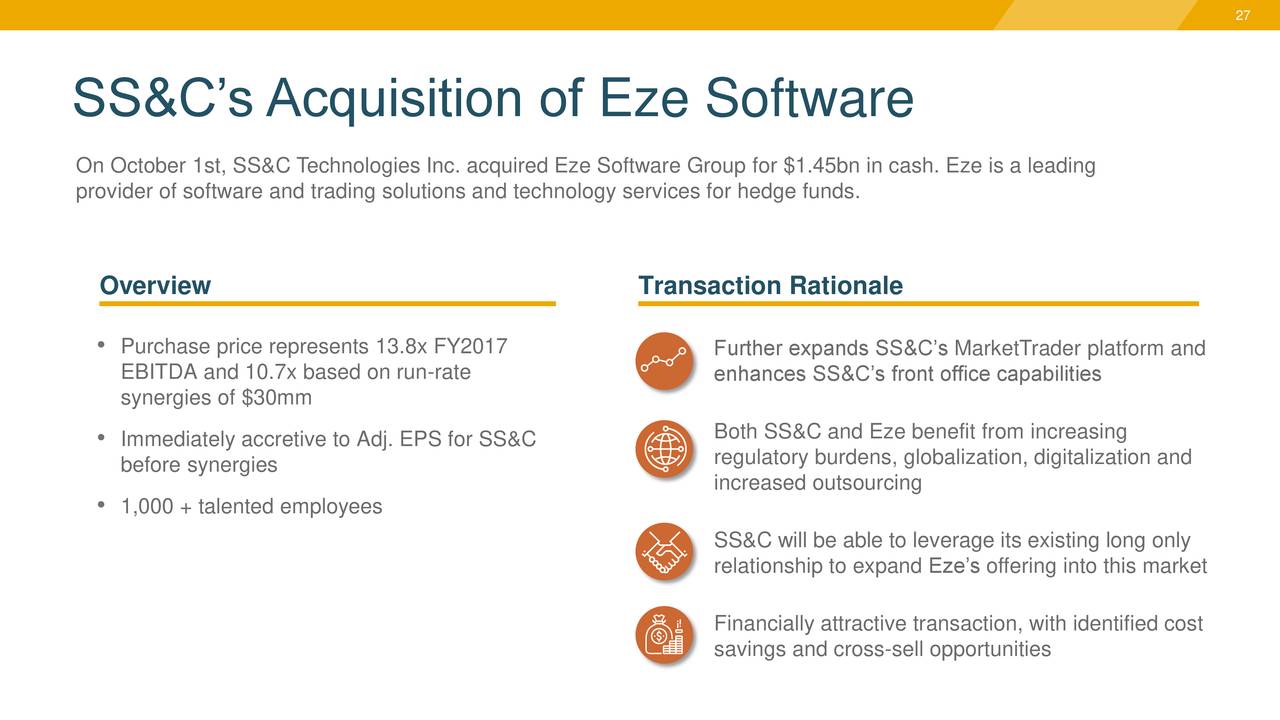 27

SS&C's Acquisition of Eze Software

On October 1st, SS&C Technologies Inc. acquired Eze Software Group for $1.45bn in cash. Eze is a leading provider of software and trading solutions and technology services for hedge funds.

Overview

• Purchase price represents 13.8x FY2017 EBITDA and 10.7x based on run-rate synergies of $30mm

• Immediately accretive to Adj. EPS for SS&C before synergies

• 1,000 + talented employees

Transaction Rationale

Further expands SS&C's MarketTrader platform and enhances SS&C's front office capabilities

Both SS&C and Eze benefit from increasing regulatory burdens, globalization, digitalization and increased outsourcing

SS&C will be able to leverage its existing long only relationship to expand Eze's offering into this market

Financially attractive transaction, with identified cost savings and cross-sell opportunities